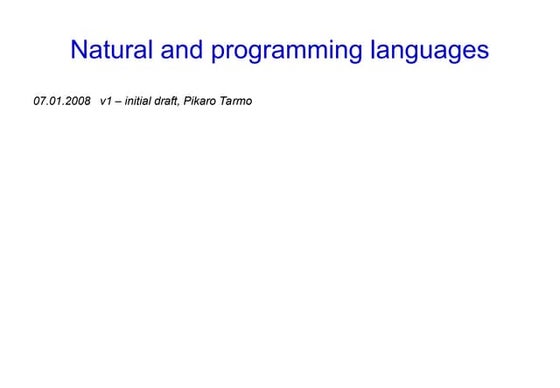 Natural and programming languages

07.01.2008 v1 – initial draft, Pikaro Tarmo